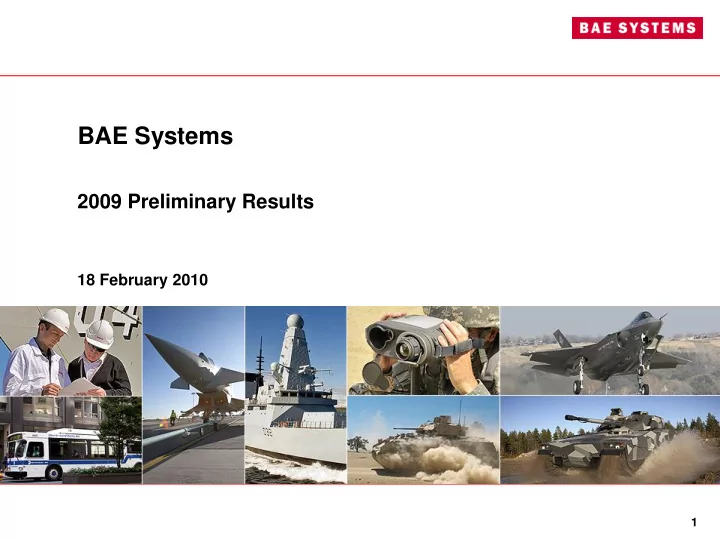 BAE SYSTEMS

BAE Systems

2009 Preliminary Results

18 February 2010

1